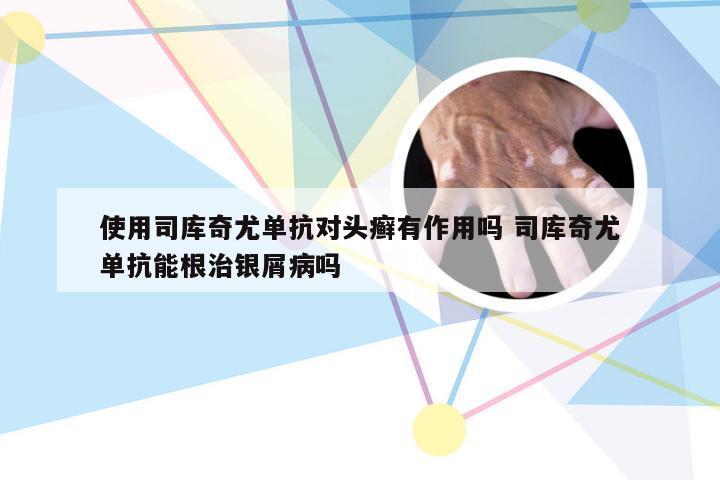 使用司库奇尤单抗对头癣有作用吗 司库奇尤单抗能根治银屑病吗